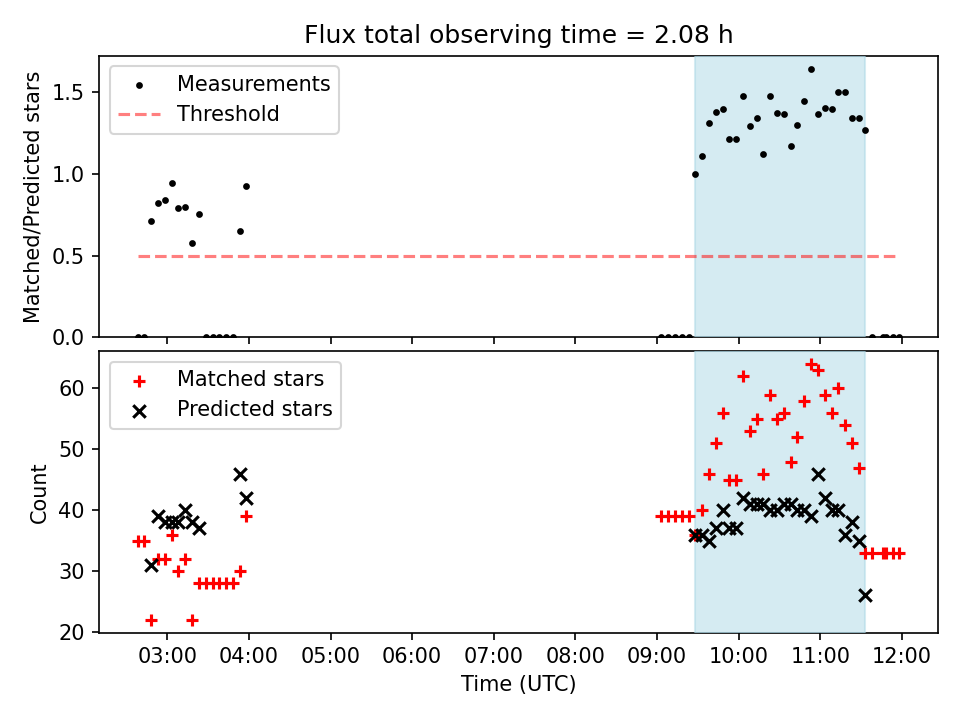 Flux total observing time = 2.08 h

Measurements
Threshold

Matched/Predicted stars

1.5
1.0
0.5
0.0

Matched stars
Predicted stars

Count

60
50
40
30
20

03:00 04:00 05:00 06:00 07:00 08:00 09:00 10:00 11:00 12:00

Time (UTC)